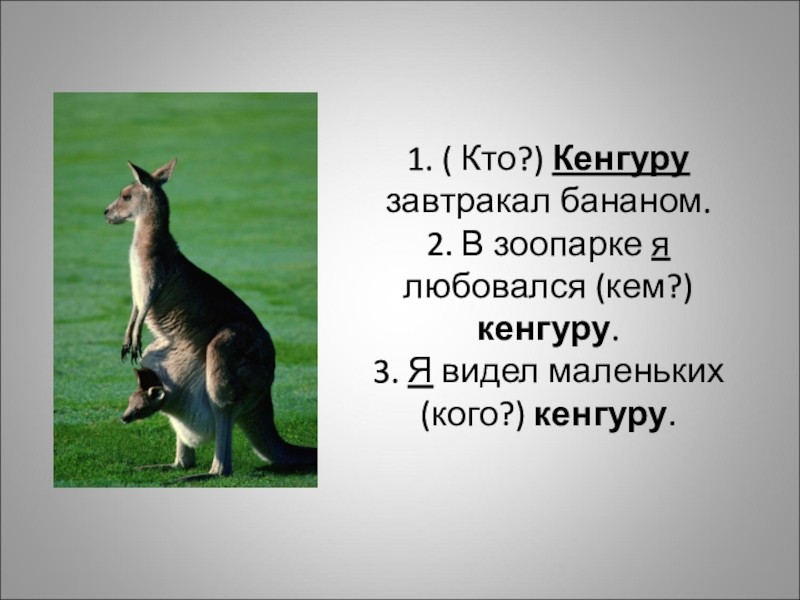 1. ( Кто?) Кенгуру завтракал бананом.
2. В зоопарке я любовался (кем?) кенгуру.
3. Я видел маленьких (кого?) кенгуру.